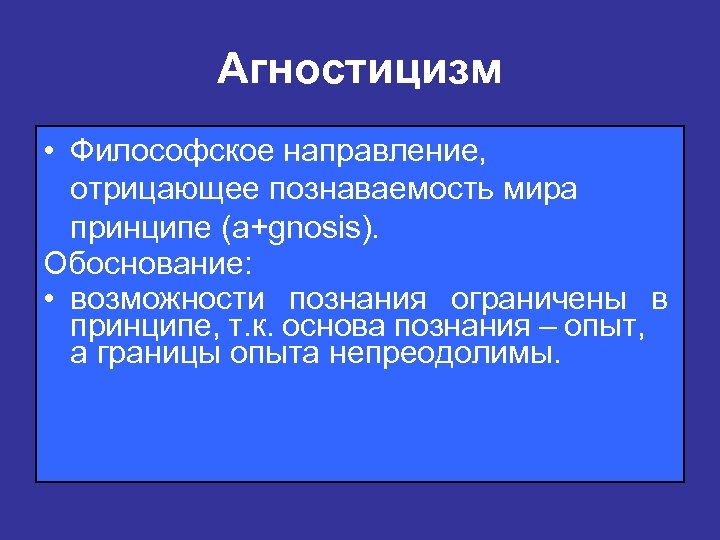 Агностицизм

• Философское направление, отрицающее познаваемость мира принципе (a+gnosis).

Обоснование:

• возможности познания ограничены в принципе, т.к. основа познания – опыт, а границы опыта непреодолимы.